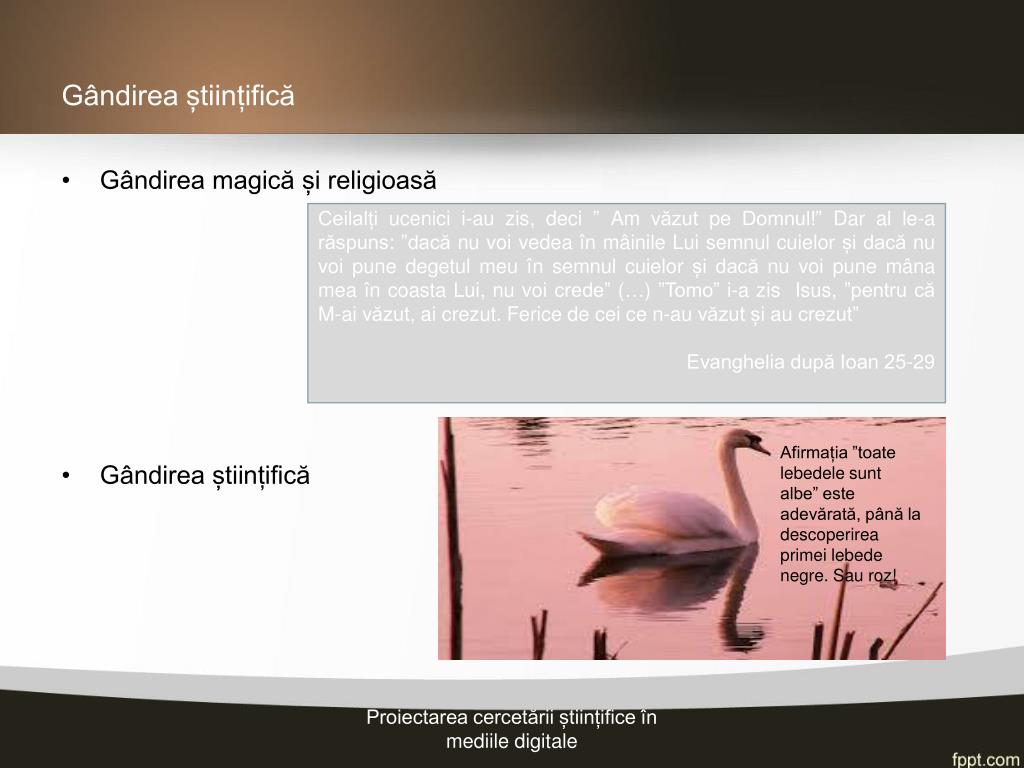 Gândirea științifică

• Gândirea magică și religioasă

Ceilalți ucenici i-au zis, deci ” Am văzut pe Domnul!” Dar al le-a răspuns: ”dacă nu voi vedea în mâinile Lui semnul cuielor și dacă nu voi pune degetul meu în semnul cuielor și dacă nu voi pune mâna mea în coasta Lui, nu voi crede” (…) ”Tomo” i-a zis Isus, ”pentru că M-ai văzut, ai crezut. Ferice de cei ce n-au văzut și au crezut”

Evanghelia după Ioan 25-29

• Gândirea științifică

Afirmația ”toate lebedele sunt albe” este adevărată, până la descoperirea primei lebede negre. Sau roz!

Proiectarea cercetării științifice în mediile digitale

fppt.com